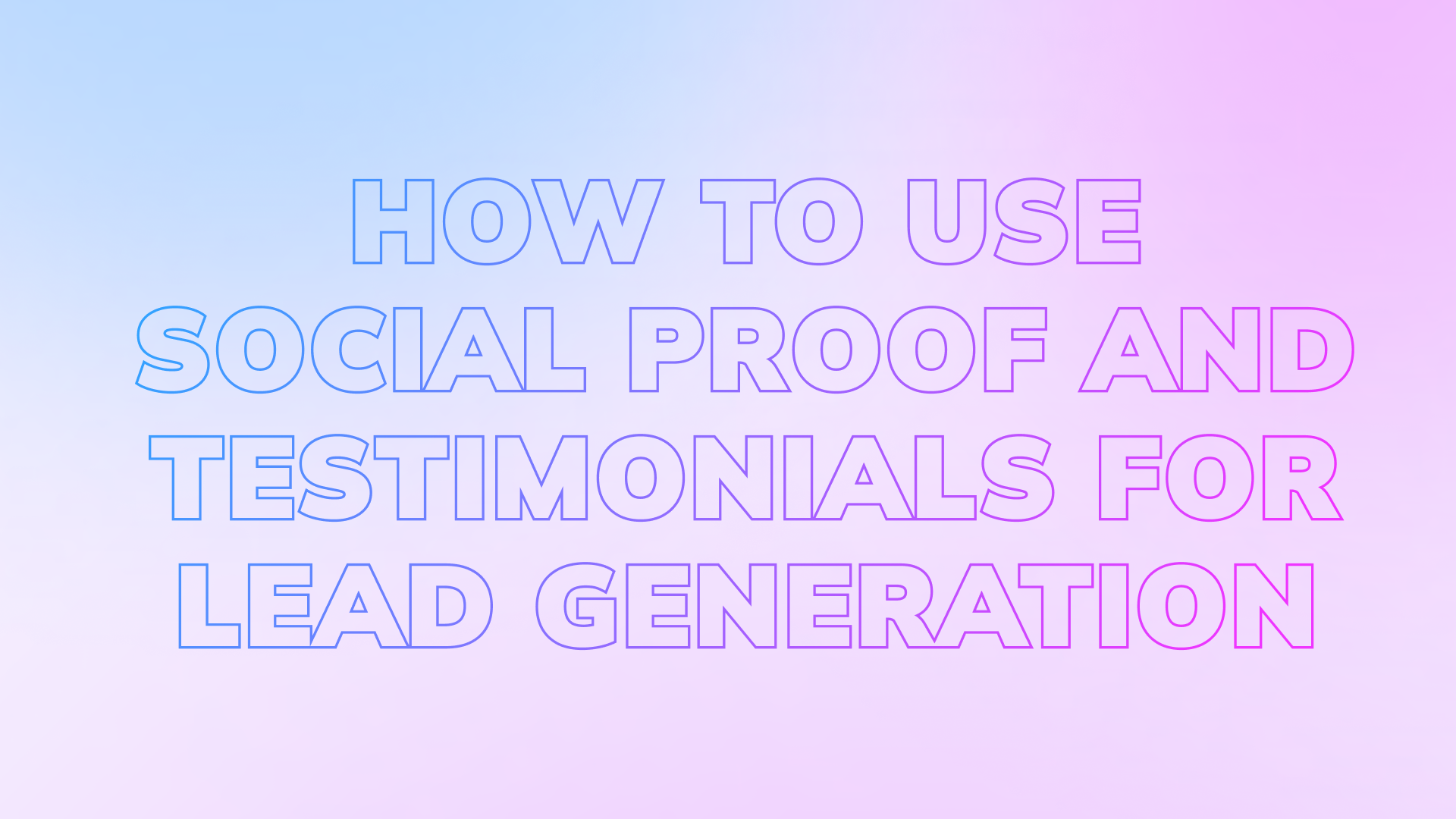 HOW TO USE SOCIAL PROOF AND TESTIMONIALS FOR LEAD GENERATION